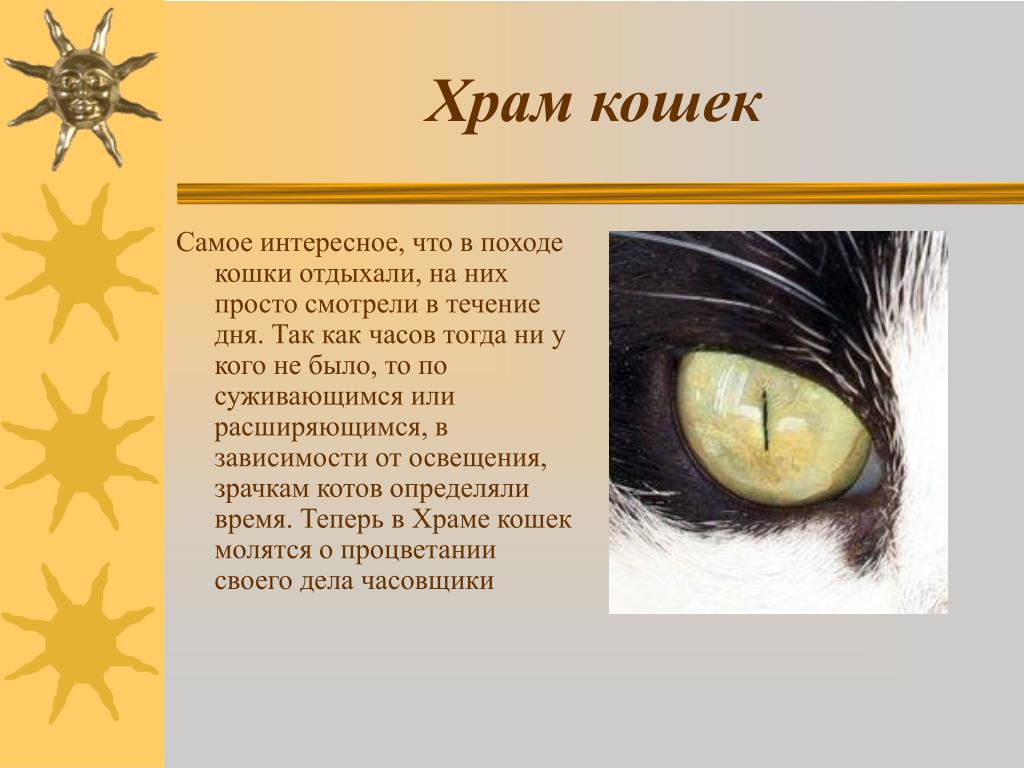 Храм кошек

Самое интересное, что в походе кошки отдыхали, на них просто смотрели в течение дня. Так как часов тогда ни у кого не было, то по суживающимся или расширяющимся, в зависимости от освещения, зрачкам котов определяли время. Теперь в Храме кошек молятся о процветании своего дела часовщики